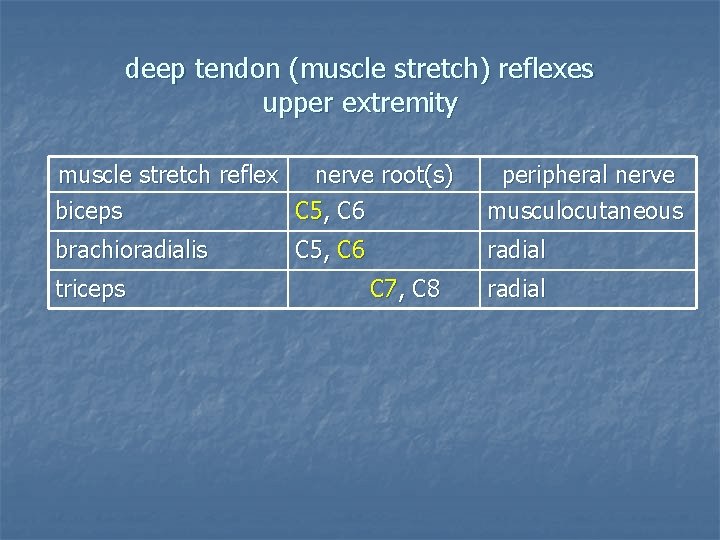 deep tendon (muscle stretch) reflexes
upper extremity

| muscle stretch reflex | nerve root(s) | peripheral nerve |
|---|---|---|
| biceps | C5, C6 | musculocutaneous |
| brachioradialis | C5, C6 | radial |
| triceps | C7, C8 | radial |